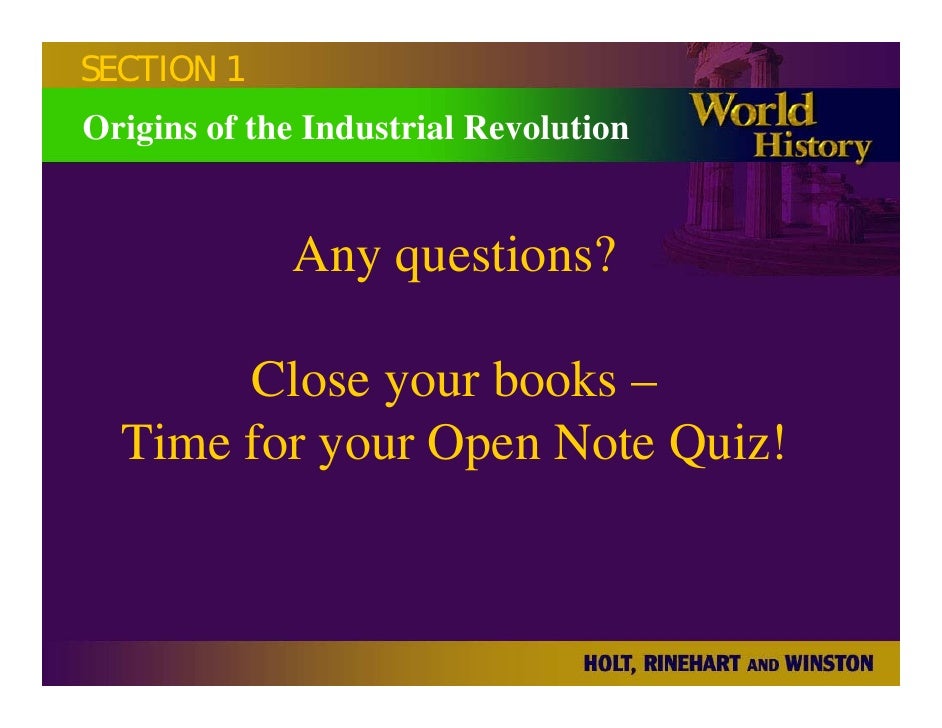 SECTION 1

Origins of the Industrial Revolution

World History

Any questions?

Close your books –
Time for your Open Note Quiz!

HOLT, RINEHART AND WINSTON